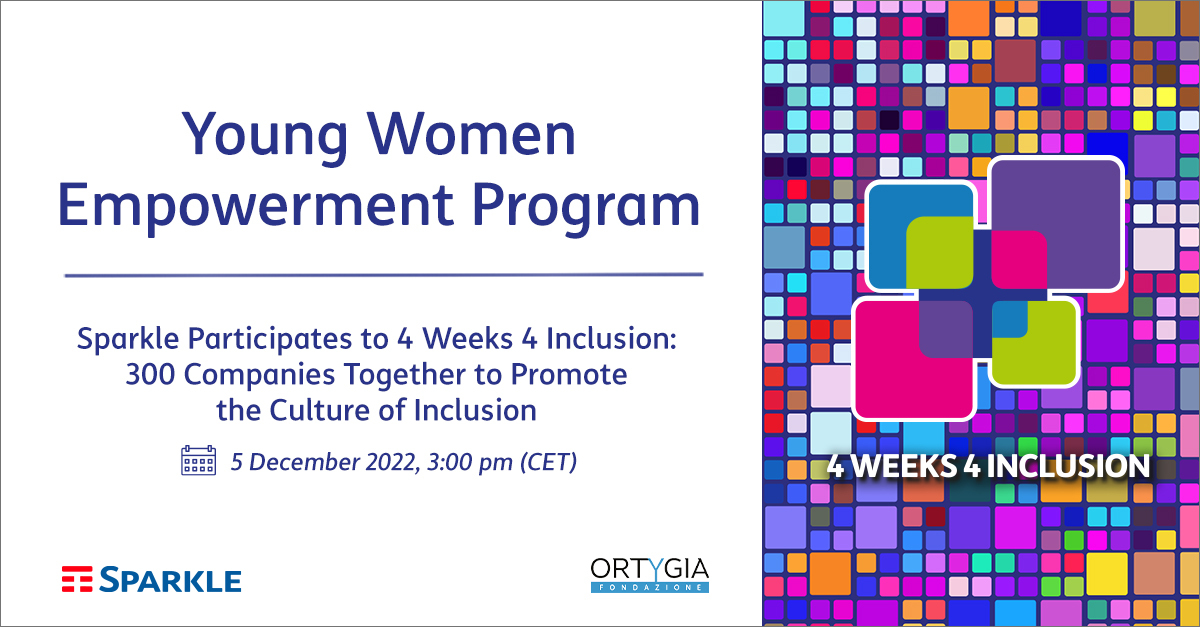 Young Women Empowerment Program

Sparkle Participates to 4 Weeks 4 Inclusion: 300 Companies Together to Promote the Culture of Inclusion

5 December 2022, 3:00 pm (CET)

SPARKLE

ORTYGIA
FONDAZIONE

4 WEEKS 4 INCLUSION